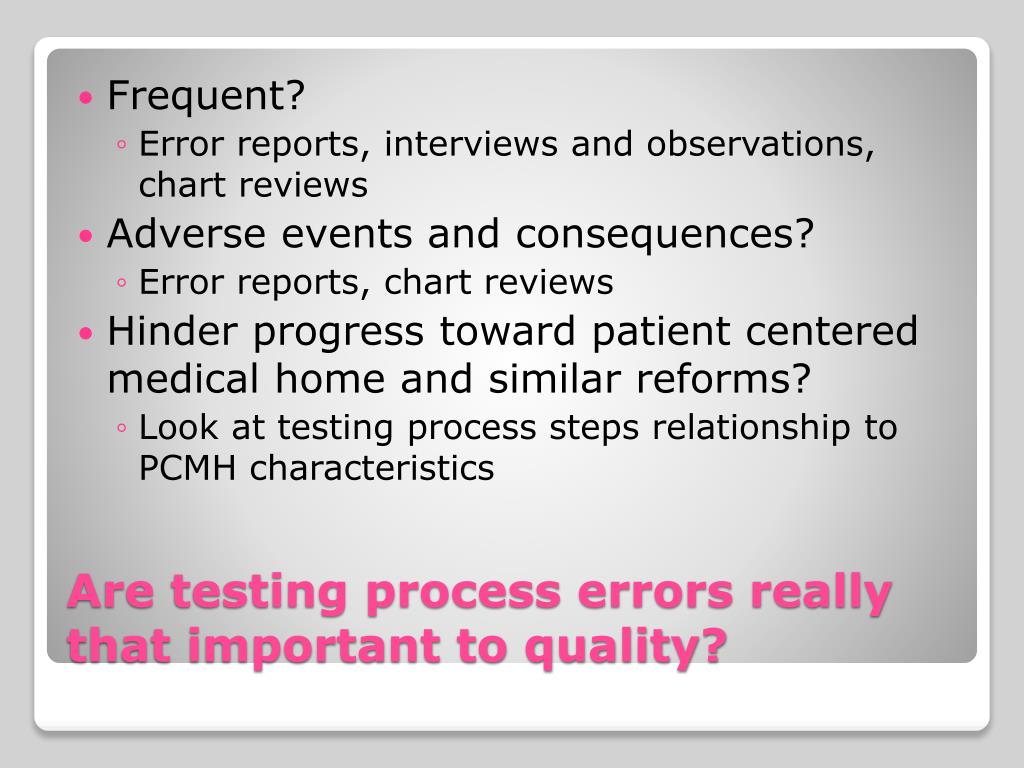 • Frequent?
◦ Error reports, interviews and observations, chart reviews
• Adverse events and consequences?
◦ Error reports, chart reviews
• Hinder progress toward patient centered medical home and similar reforms?
◦ Look at testing process steps relationship to PCMH characteristics

Are testing process errors really that important to quality?